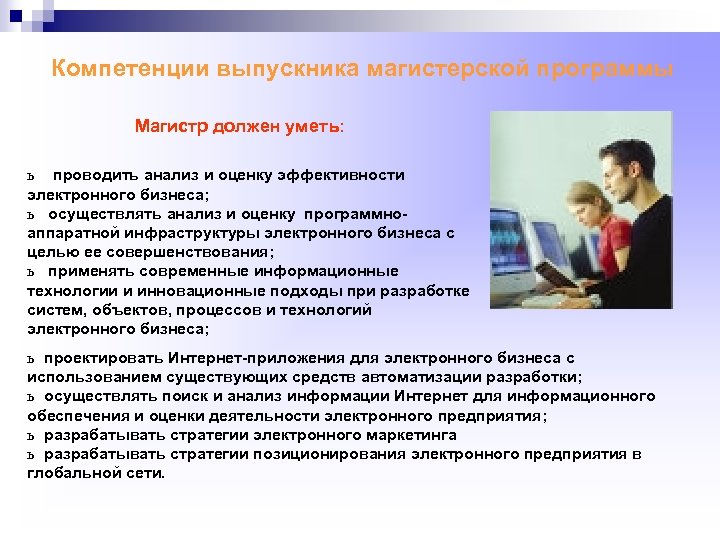 Компетенции выпускника магистерской программы

Магистр должен уметь:

ъ проводить анализ и оценку эффективности электронного бизнеса;
ъ осуществлять анализ и оценку программно-аппаратной инфраструктуры электронного бизнеса с целью ее совершенствования;
ъ применять современные информационные технологии и инновационные подходы при разработке систем, объектов, процессов и технологий электронного бизнеса;
ъ проектировать Интернет-приложения для электронного бизнеса с использованием существующих средств автоматизации разработки;
ъ осуществлять поиск и анализ информации Интернет для информационного обеспечения и оценки деятельности электронного предприятия;
ъ разрабатывать стратегии электронного маркетинга
ъ разрабатывать стратегии позиционирования электронного предприятия в глобальной сети.